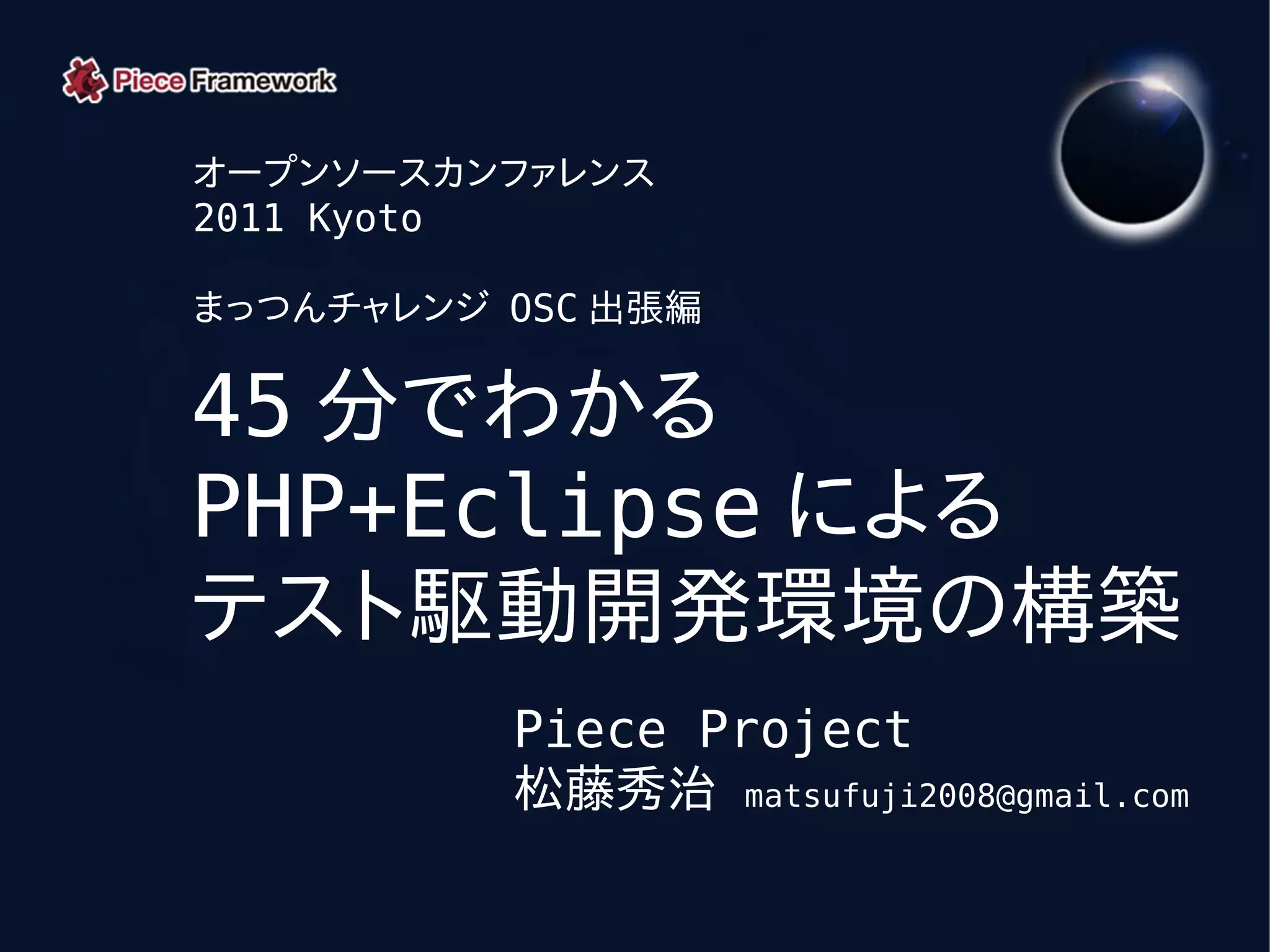 Piece Framework

オープンソースカンファレンス
2011 Kyoto

まっつんチャレンジ OSC 出張編

45 分でわかる
PHP+Eclipse による
テスト駆動開発環境の構築

Piece Project
松藤秀治 matsufuji2008@gmail.com